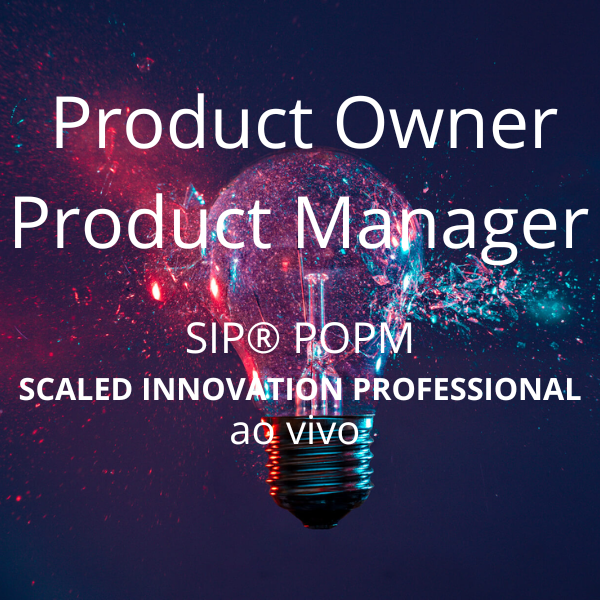 Product Owner
Product Manager

SIP® POPM
SCALED INNOVATION PROFESSIONAL
ao vivo